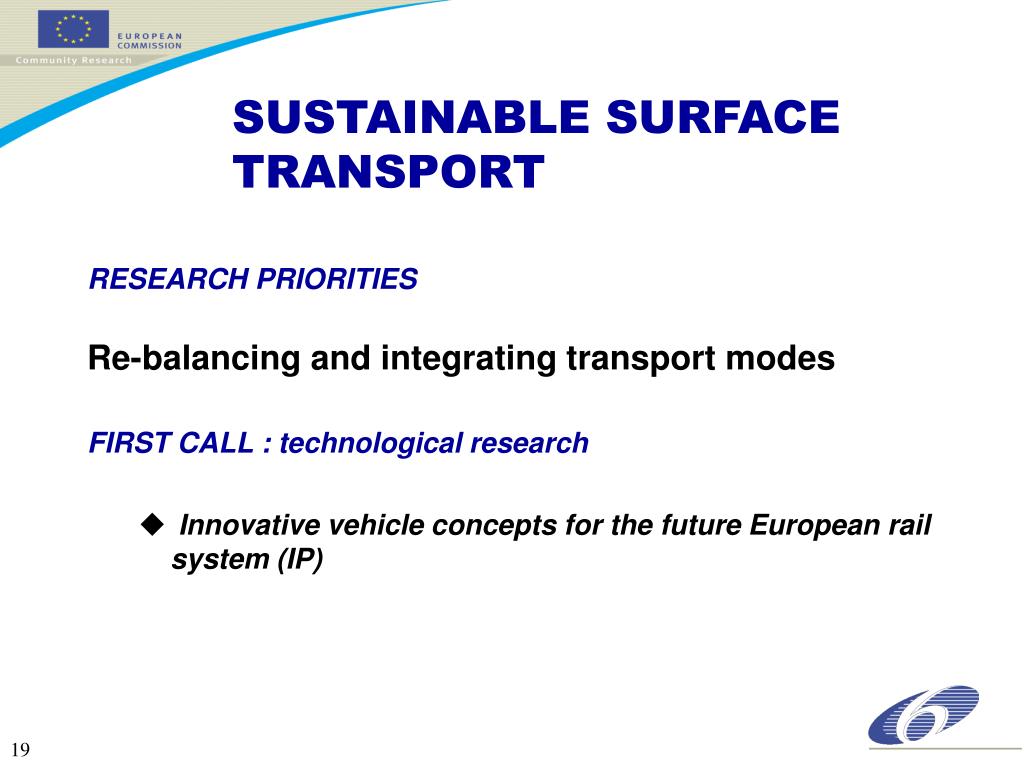 EUROPEAN COMMISSION

Community Research

SUSTAINABLE SURFACE TRANSPORT

RESEARCH PRIORITIES

Re-balancing and integrating transport modes

FIRST CALL : technological research

◆ Innovative vehicle concepts for the future European rail system (IP)

19